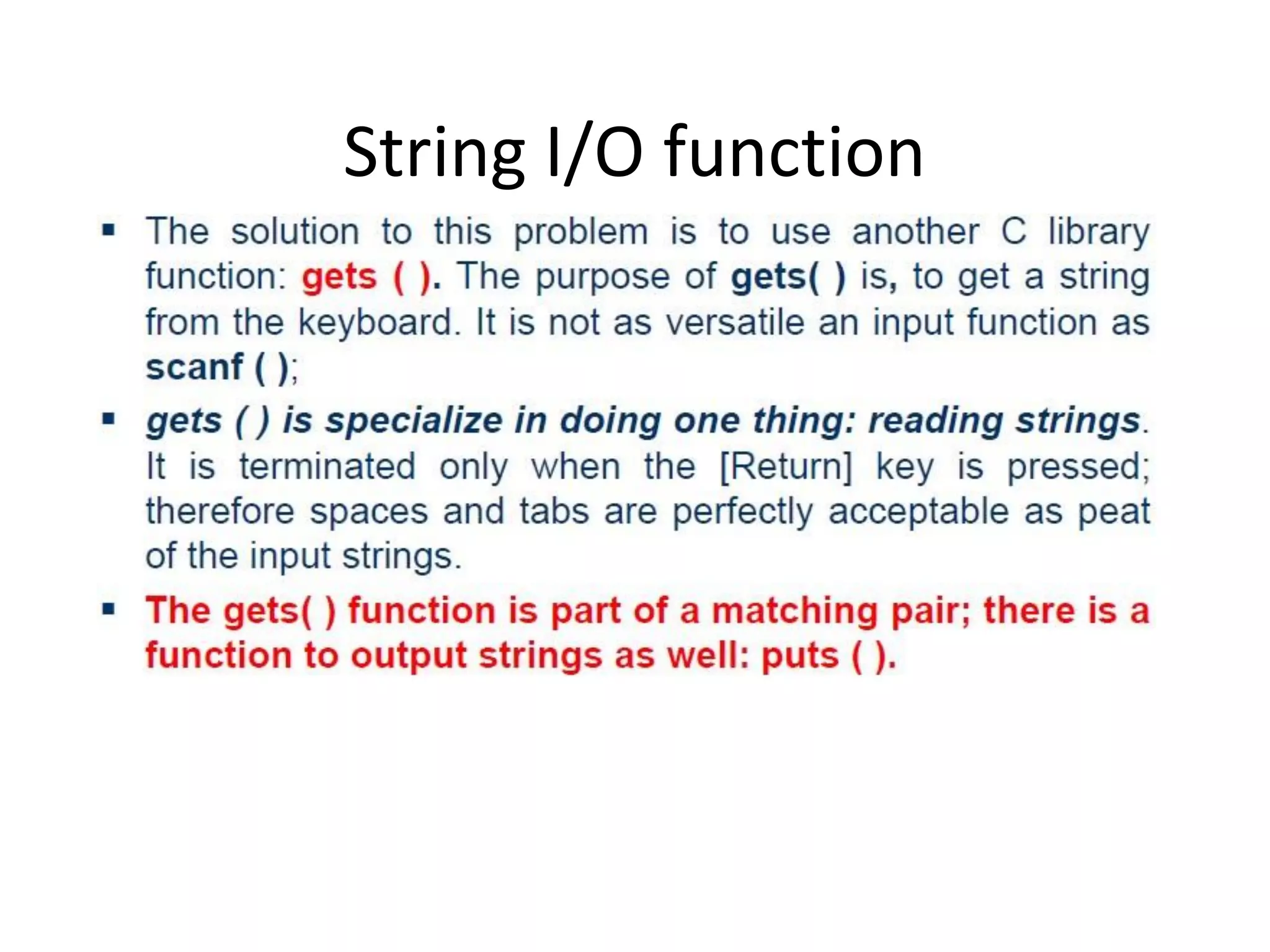 String I/O function

▪ The solution to this problem is to use another C library function: gets ( ). The purpose of gets( ) is, to get a string from the keyboard. It is not as versatile an input function as scanf ( );

▪ gets ( ) is specialize in doing one thing: reading strings. It is terminated only when the [Return] key is pressed; therefore spaces and tabs are perfectly acceptable as peat of the input strings.

▪ The gets( ) function is part of a matching pair; there is a function to output strings as well: puts ( ).